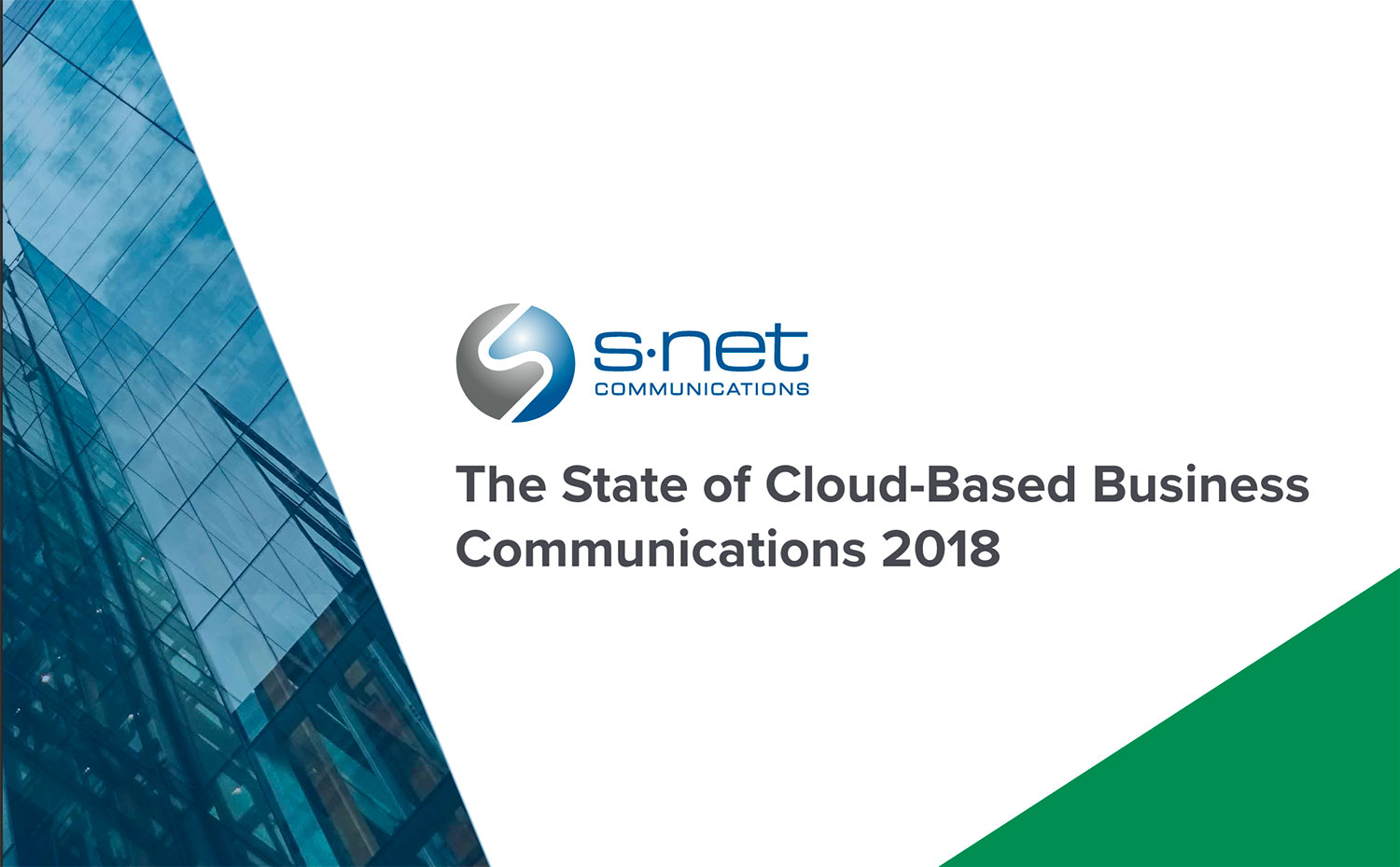 s·net
COMMUNICATIONS

The State of Cloud-Based Business Communications 2018